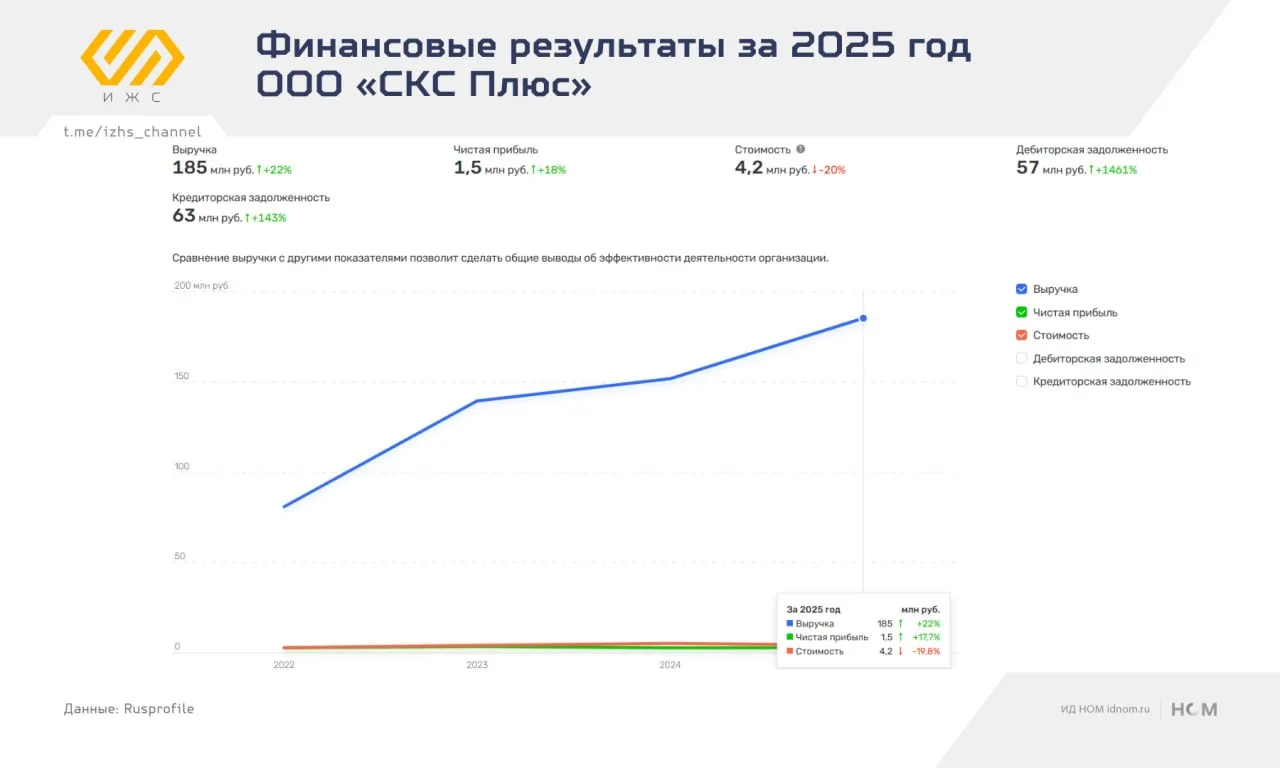 ИЖС

Финансовые результаты за 2025 год
ООО «СКС Плюс»

t.me/izhs_channel

Выручка
185 млн руб. ↑+22%

Чистая прибыль
1,5 млн руб. ↑+18%

Стоимость
4,2 млн руб. ↓-20%

Дебиторская задолженность
57 млн руб. ↑+1461%

Кредиторская задолженность
63 млн руб. ↑+143%

Сравнение выручки с другими показателями позволит сделать общие выводы об эффективности деятельности организации.

200 млн руб.
150
100
50
0

2022
2023
2024

Выручка
Чистая прибыль
Стоимость
Дебиторская задолженность
Кредиторская задолженность

| За 2025 год | млн руб. | |
|---|---|---|
| Выручка | 185 ↑ | +22% |
| Чистая прибыль | 1,5 ↑ | +17,7% |
| Стоимость | 4,2 ↓ | -19,8% |

Данные: Rusprofile

ИД НОМ idnom.ru

НОМ